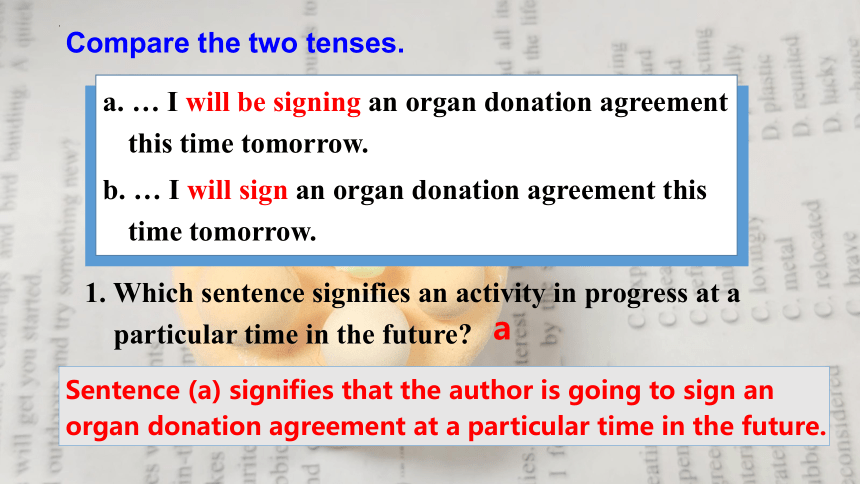 Compare the two tenses.

a. … I will be signing an organ donation agreement this time tomorrow.

b. … I will sign an organ donation agreement this time tomorrow.

1. Which sentence signifies an activity in progress at a particular time in the future? a

Sentence (a) signifies that the author is going to sign an organ donation agreement at a particular time in the future.